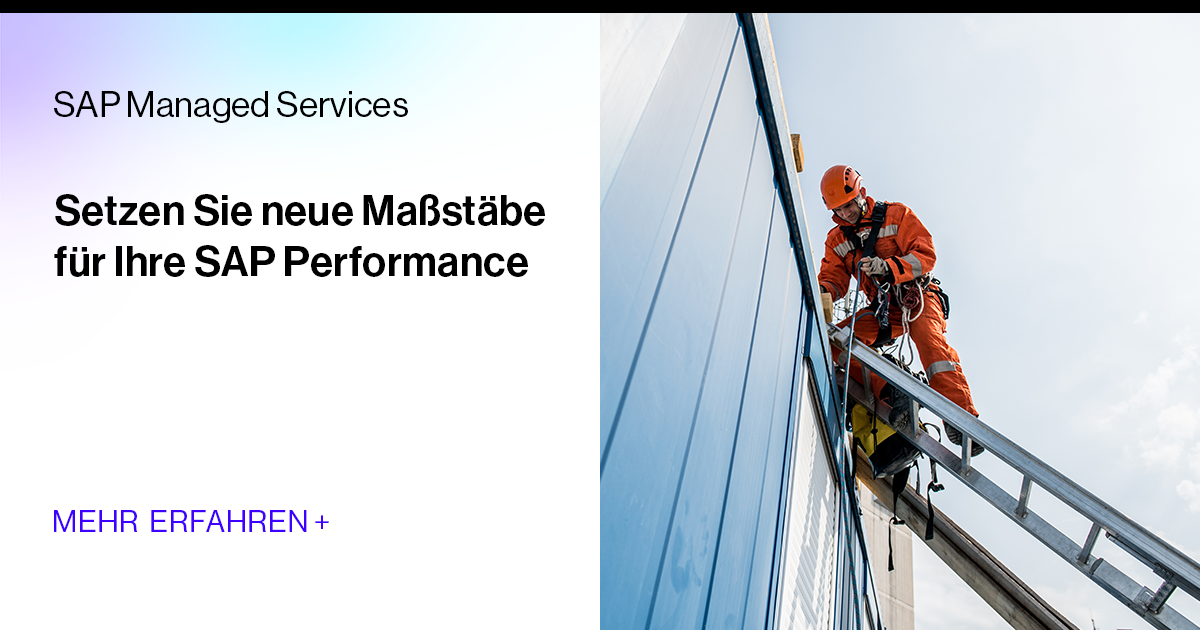 SAP Managed Services

Setzen Sie neue Maßstäbe für Ihre SAP Performance

MEHR ERFAHREN +